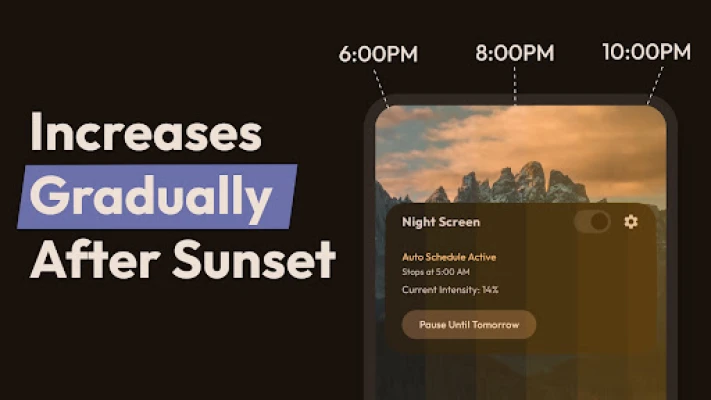 Increases
Gradually
After Sunset

6:00PM
8:00PM
10:00PM

Night Screen

Auto Schedule Active
Stops at 5:00 AM
Current Intensity: 14%

Pause Until Tomorrow